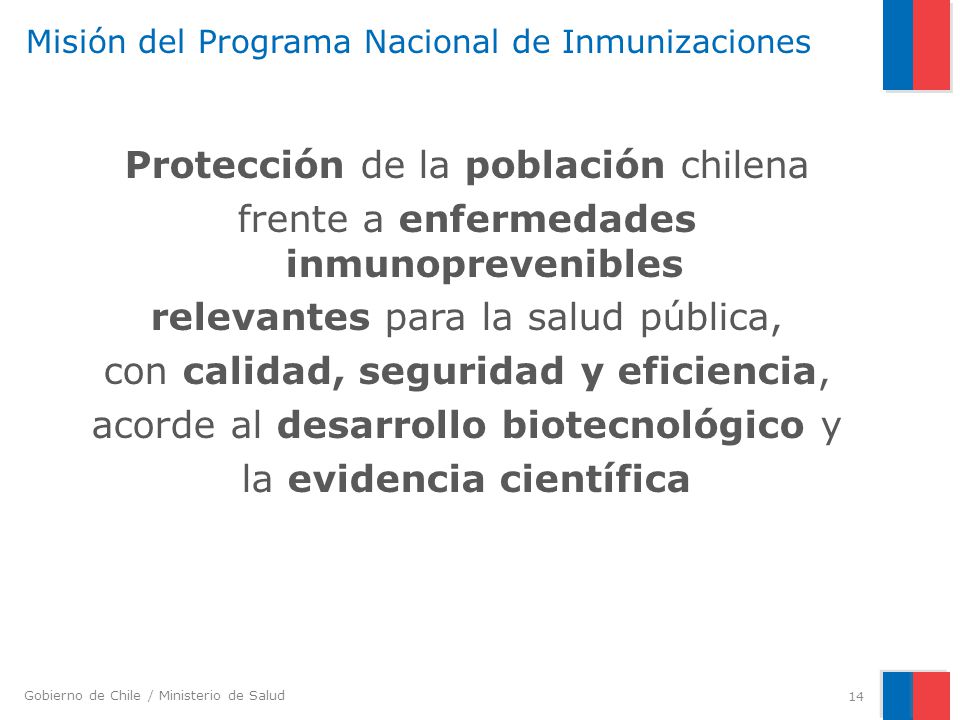 Misión del Programa Nacional de Inmunizaciones

Protección de la población chilena frente a enfermedades inmunoprevenibles relevantes para la salud pública, con calidad, seguridad y eficiencia, acorde al desarrollo biotecnológico y la evidencia científica

Gobierno de Chile / Ministerio de Salud

14